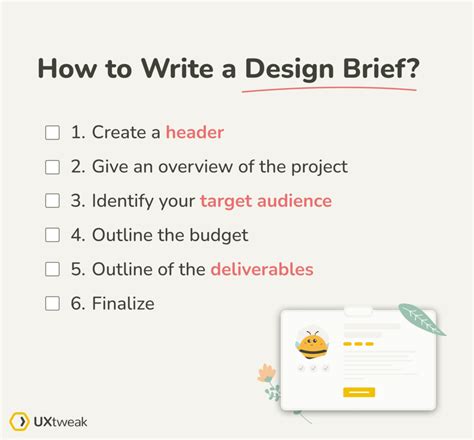 How to Write a Design Brief?

1. Create a header
2. Give an overview of the project
3. Identify your target audience
4. Outline the budget
5. Outline of the deliverables
6. Finalize

UXtweak